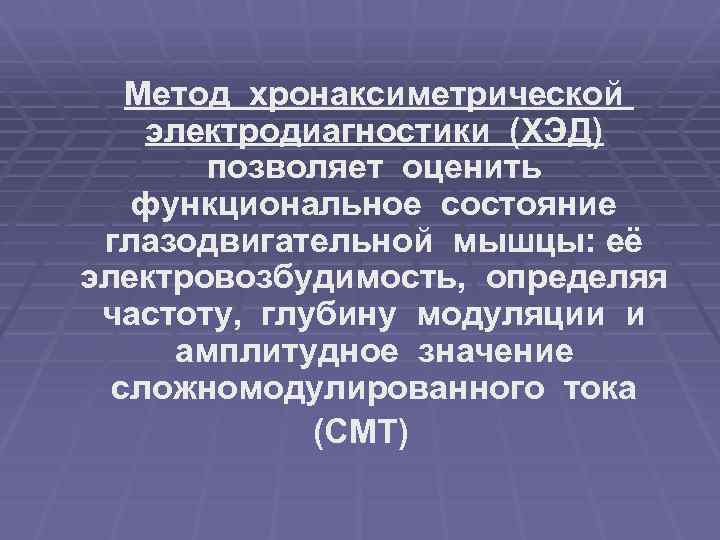 Метод хронаксиметрической электродиагностики (ХЭД) позволяет оценить функциональное состояние глазодвигательной мышцы: её электровозбудимость, определяя частоту, глубину модуляции и амплитудное значение сложномодулированного тока (СМТ)